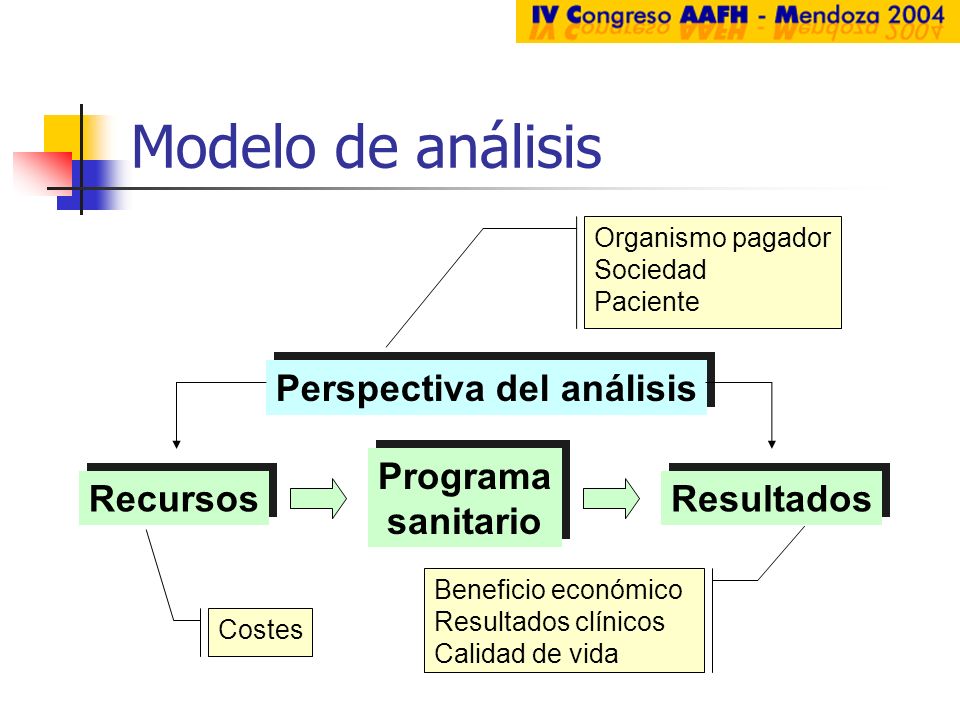 IV Congreso AAFH - Mendoza 2004

Modelo de análisis

Organismo pagador
Sociedad
Paciente

Perspectiva del análisis

Recursos

Programa sanitario

Resultados

Costes

Beneficio económico
Resultados clínicos
Calidad de vida